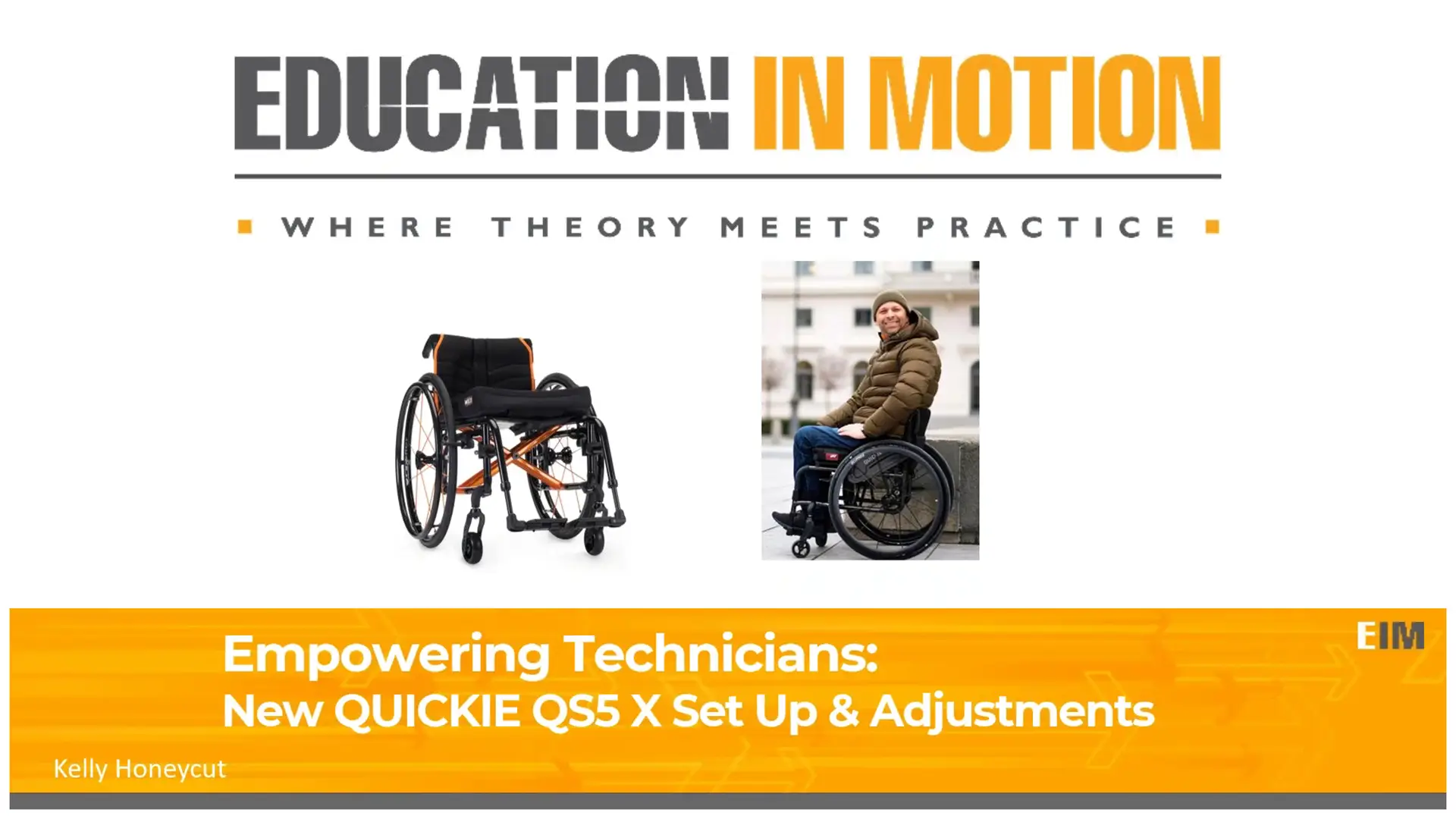 EDUCATION IN MOTION

WHERE THEORY MEETS PRACTICE

EIM

Empowering Technicians:
New QUICKIE QS5 X Set Up & Adjustments

Kelly Honeycut